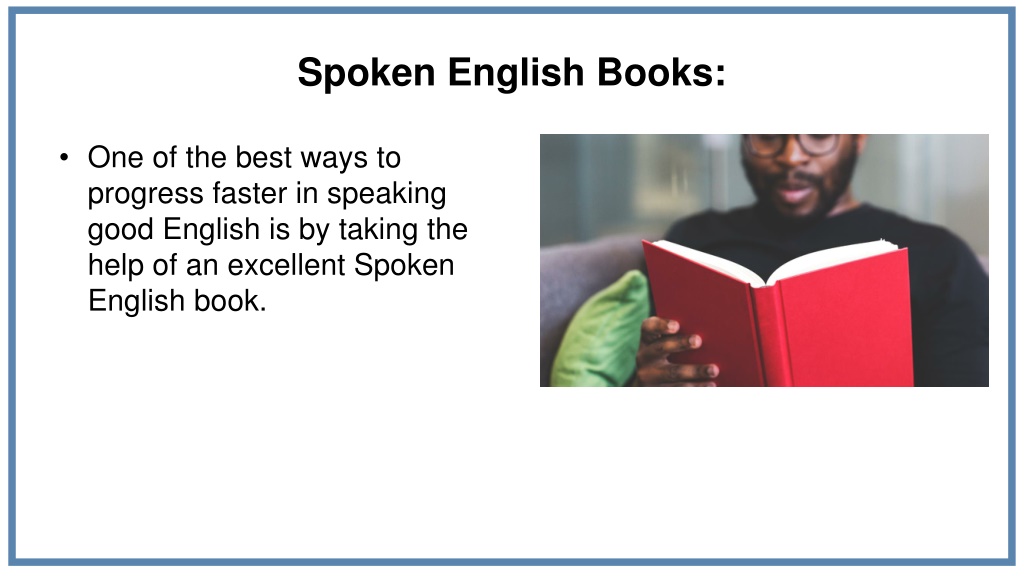 Spoken English Books:

• One of the best ways to progress faster in speaking good English is by taking the help of an excellent Spoken English book.